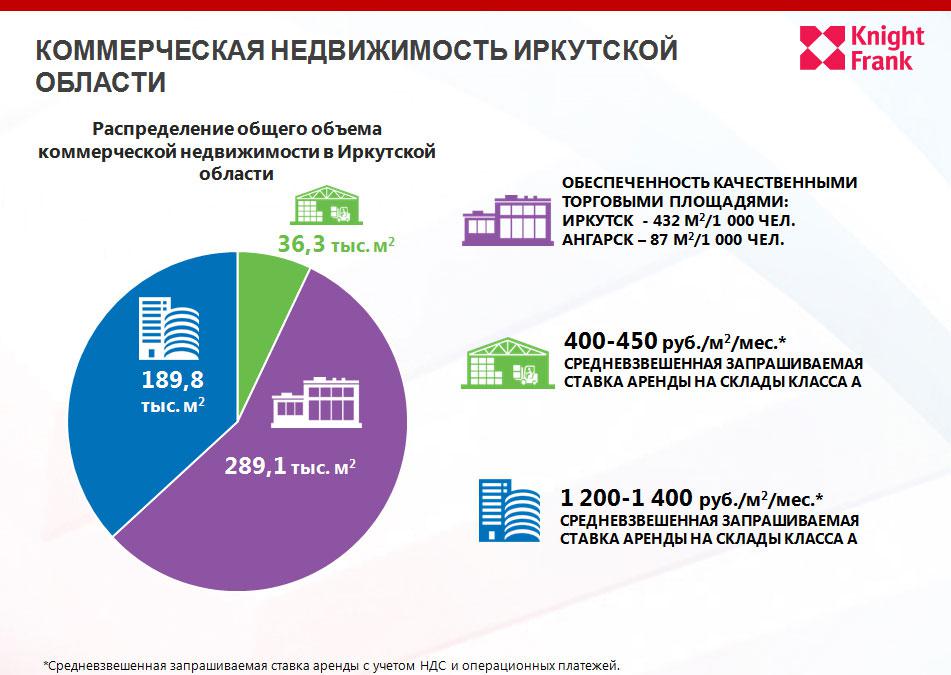 КОММЕРЧЕСКАЯ НЕДВИЖИМОСТЬ ИРКУТСКОЙ ОБЛАСТИ

Knight Frank

Распределение общего объема коммерческой недвижимости в Иркутской области

36,3 тыс. м$^2$

189,8 тыс. м$^2$

289,1 тыс. м$^2$

ОБЕСПЕЧЕННОСТЬ КАЧЕСТВЕННЫМИ ТОРГОВЫМИ ПЛОЩАДЯМИ:
ИРКУТСК - 432 М$^2$/1 000 ЧЕЛ.
АНГАРСК – 87 М$^2$/1 000 ЧЕЛ.

400-450 руб./м$^2$/мес.*
СРЕДНЕВЗВЕШЕННАЯ ЗАПРАШИВАЕМАЯ СТАВКА АРЕНДЫ НА СКЛАДЫ КЛАССА А

1 200-1 400 руб./м$^2$/мес.*
СРЕДНЕВЗВЕШЕННАЯ ЗАПРАШИВАЕМАЯ СТАВКА АРЕНДЫ НА СКЛАДЫ КЛАССА А

*Средневзвешенная запрашиваемая ставка аренды с учетом НДС и операционных платежей.